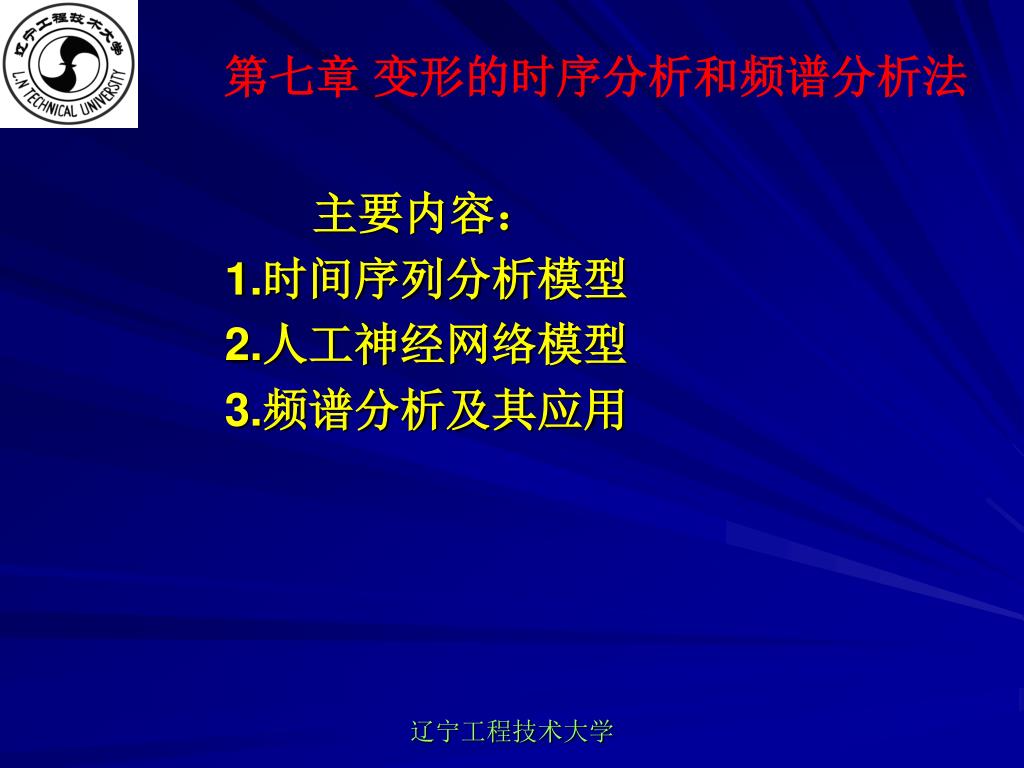 辽宁工程技术大学
L.N TECHNICAL UNIVERSITY

第七章 变形的时序分析和频谱分析法

主要内容：
1.时间序列分析模型
2.人工神经网络模型
3.频谱分析及其应用

辽宁工程技术大学